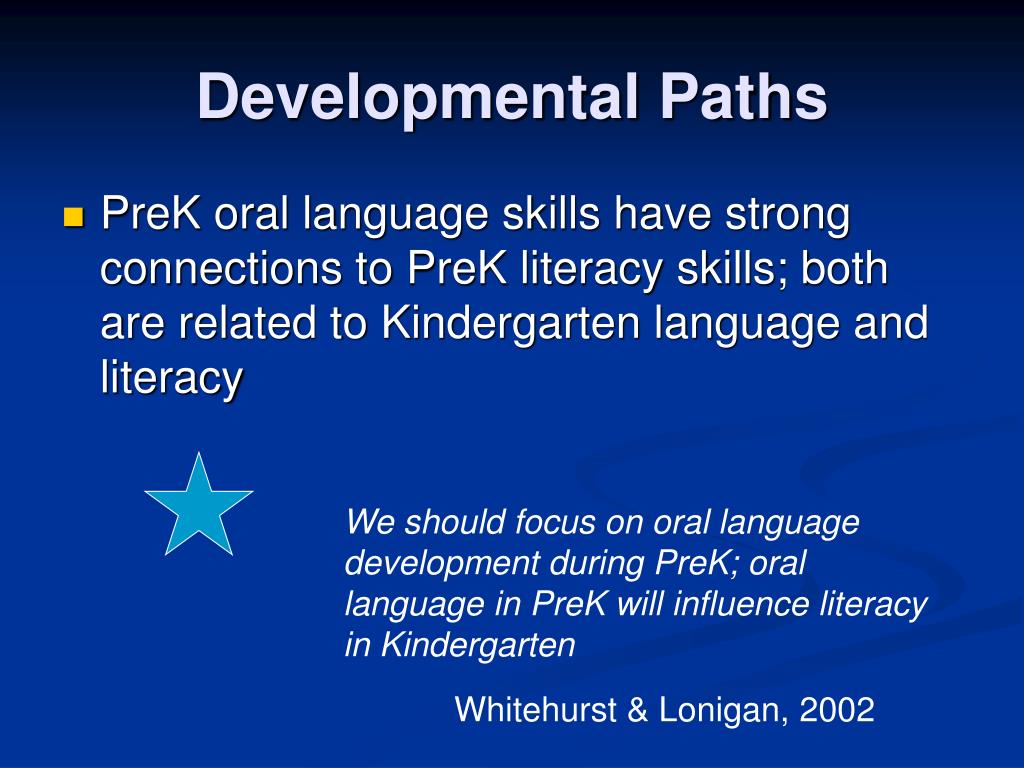 Developmental Paths

PreK oral language skills have strong connections to PreK literacy skills; both are related to Kindergarten language and literacy

We should focus on oral language development during PreK; oral language in PreK will influence literacy in Kindergarten

Whitehurst & Lonigan, 2002